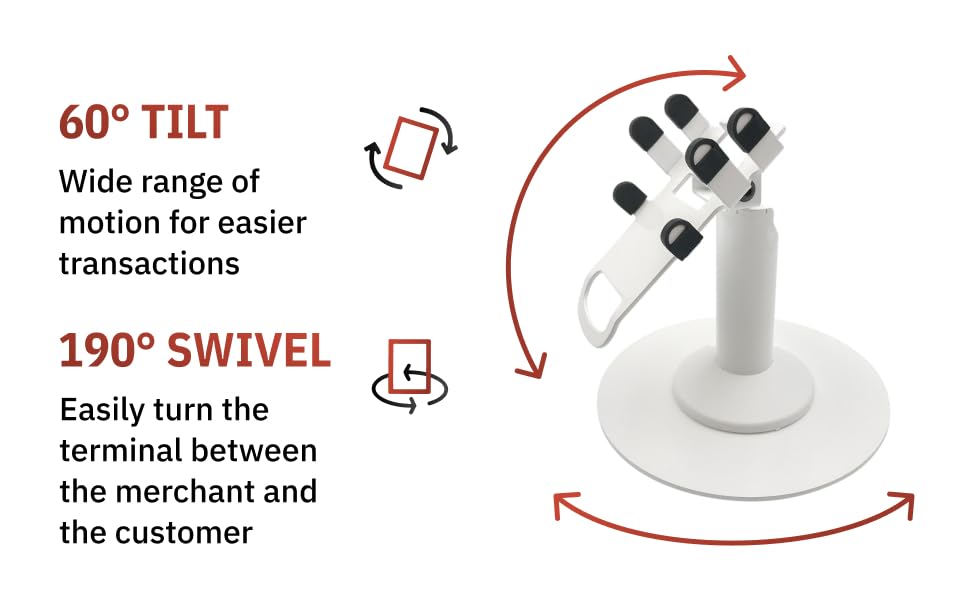 60° TILT

Wide range of motion for easier transactions

190° SWIVEL

Easily turn the terminal between the merchant and the customer